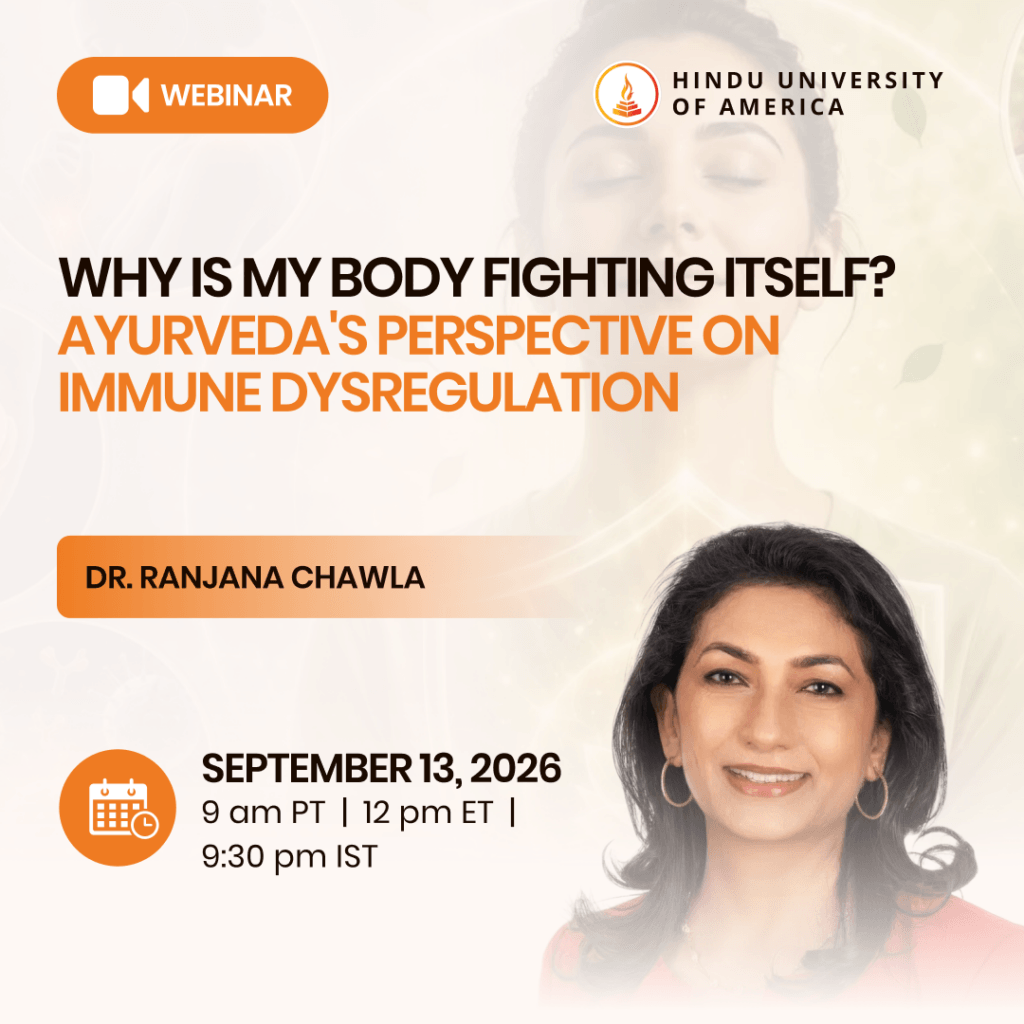 WEBINAR

HINDU UNIVERSITY OF AMERICA

WHY IS MY BODY FIGHTING ITSELF?
AYURVEDA'S PERSPECTIVE ON IMMUNE DYSREGULATION

DR. RANJANA CHAWLA

SEPTEMBER 13, 2026
9 am PT | 12 pm ET | 9:30 pm IST